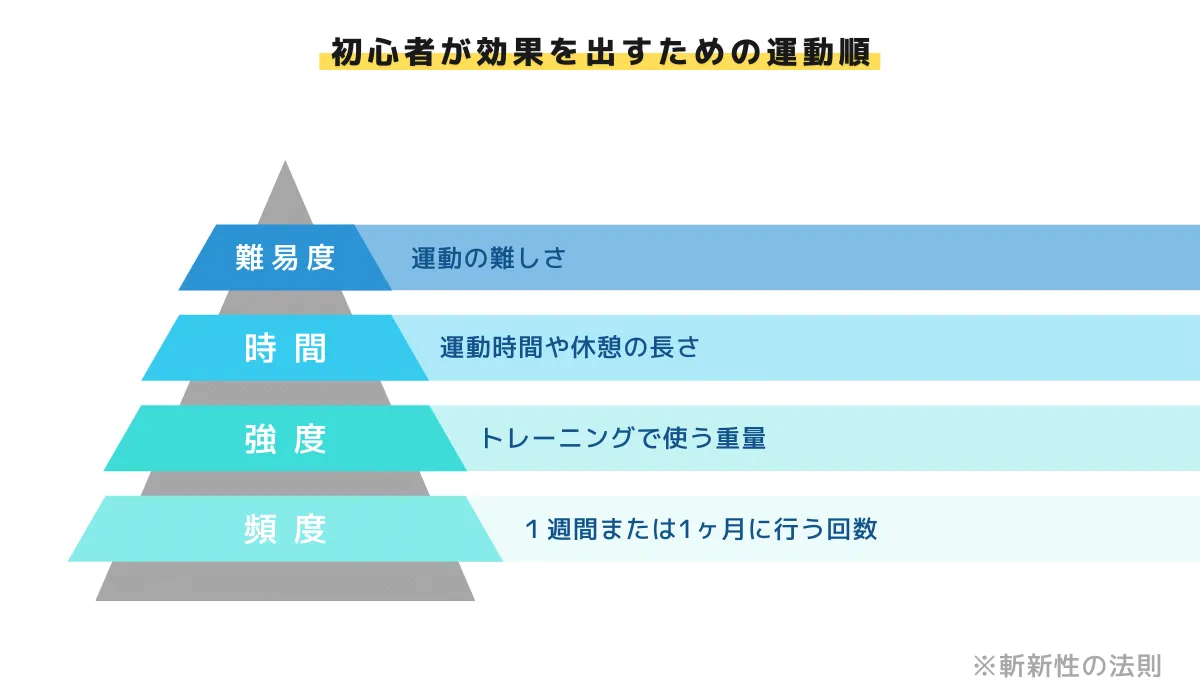 初心者が効果を出すための運動順

難易度
運動の難しさ

時間
運動時間や休憩の長さ

強度
トレーニングで使う重量

頻度
１週間または1ヶ月に行う回数

※斬新性の法則